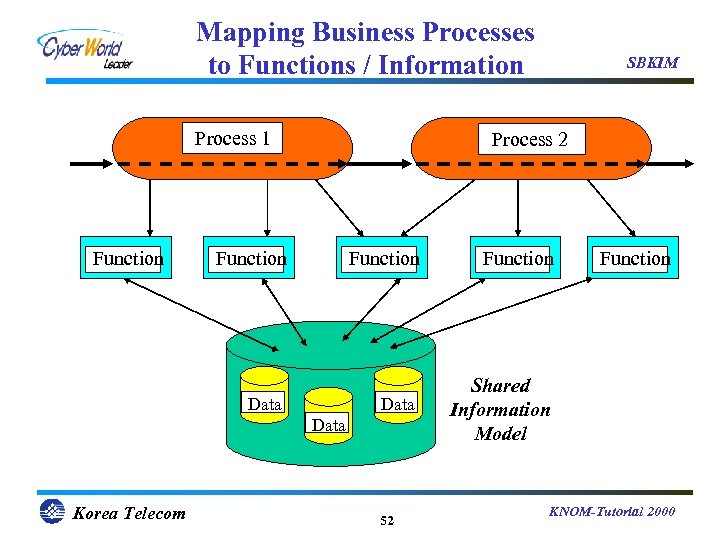 Cyber World Leader

Mapping Business Processes to Functions / Information

SBKIM

Process 1

Process 2

Function

Function

Function

Function

Function

Data

Data

Data

Shared Information Model

Korea Telecom

52

KNOM-Tutorial 2000